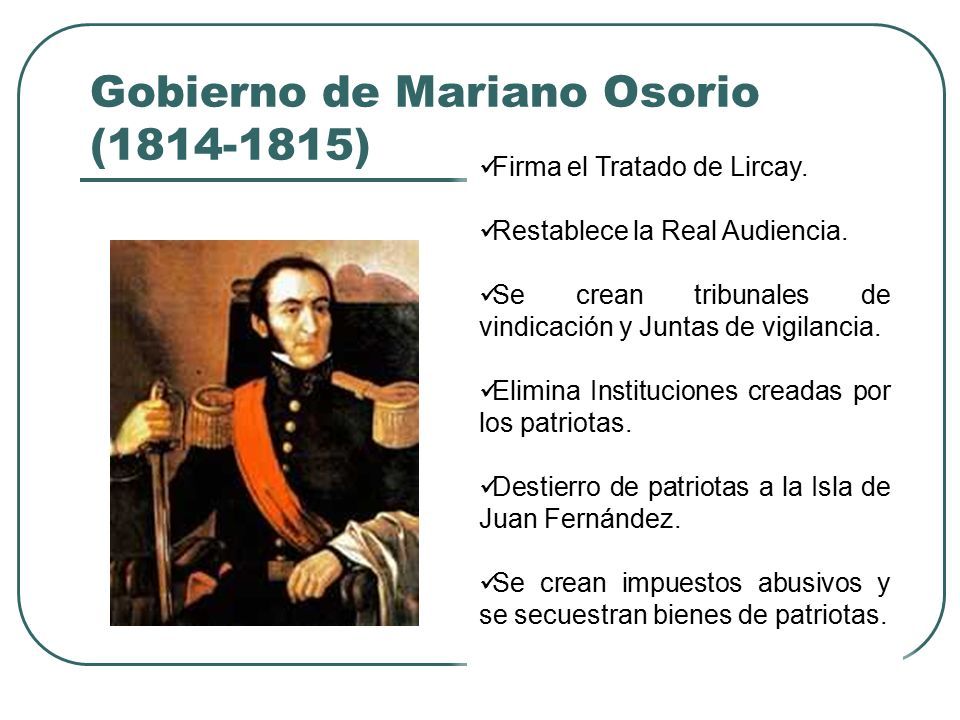 Gobierno de Mariano Osorio (1814-1815)

✓Firma el Tratado de Lircay.

✓Restablece la Real Audiencia.

✓Se crean tribunales de vindicación y Juntas de vigilancia.

✓Elimina Instituciones creadas por los patriotas.

✓Destierro de patriotas a la Isla de Juan Fernández.

✓Se crean impuestos abusivos y se secuestran bienes de patriotas.